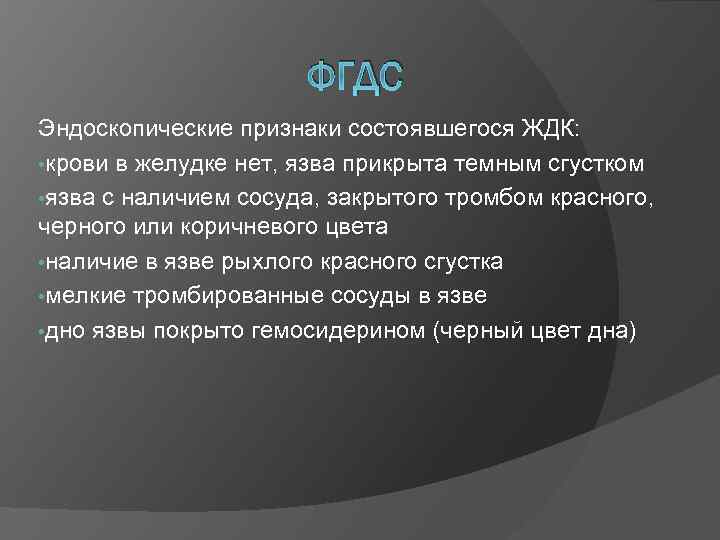 ФГДС

Эндоскопические признаки состоявшегося ЖДК:

•крови в желудке нет, язва прикрыта темным сгустком

•язва с наличием сосуда, закрытого тромбом красного, черного или коричневого цвета

•наличие в язве рыхлого красного сгустка

•мелкие тромбированные сосуды в язве

•дно язвы покрыто гемосидерином (черный цвет дна)